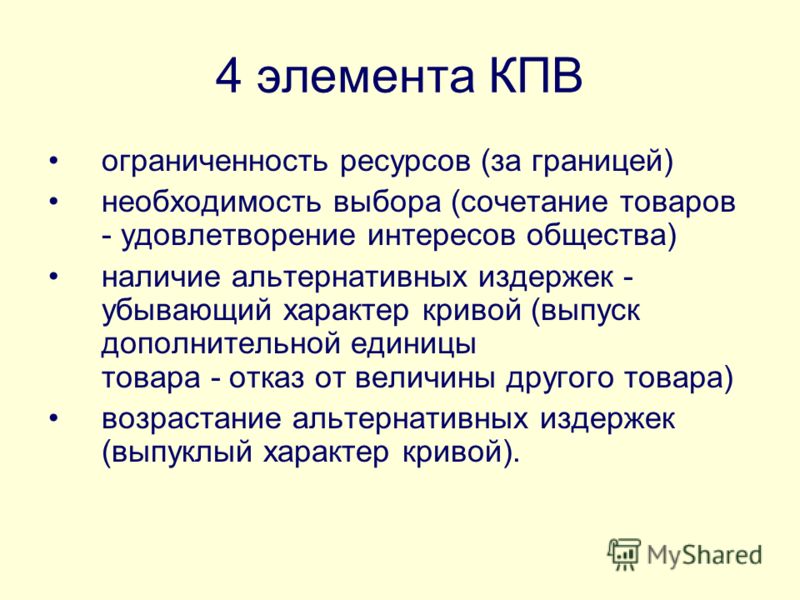 4 элемента КПВ

• ограниченность ресурсов (за границей)
• необходимость выбора (сочетание товаров - удовлетворение интересов общества)
• наличие альтернативных издержек - убывающий характер кривой (выпуск дополнительной единицы товара - отказ от величины другого товара)
• возрастание альтернативных издержек (выпуклый характер кривой).

MyShared